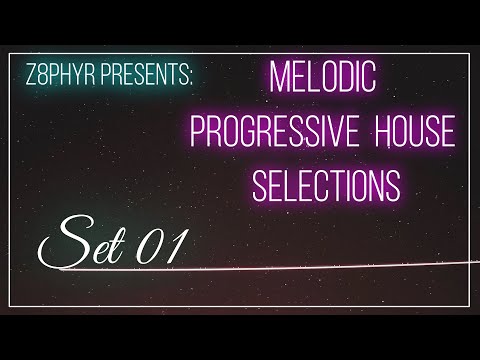 Z8PHYR PRESENTS:

MELODIC PROGRESSIVE HOUSE SELECTIONS

Set 01